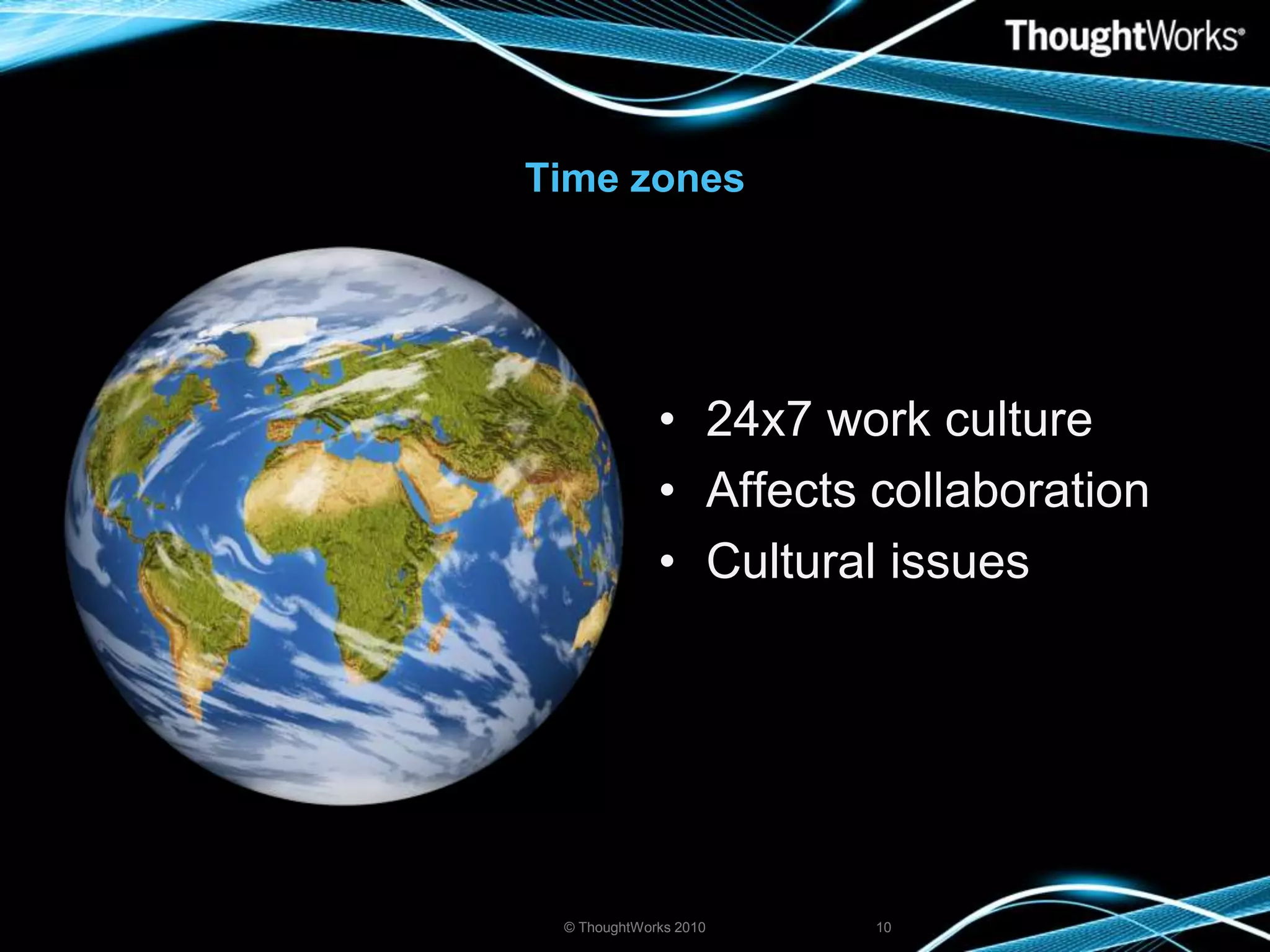 ThoughtWorks®

Time zones

• 24x7 work culture
• Affects collaboration
• Cultural issues

© ThoughtWorks 2010

10